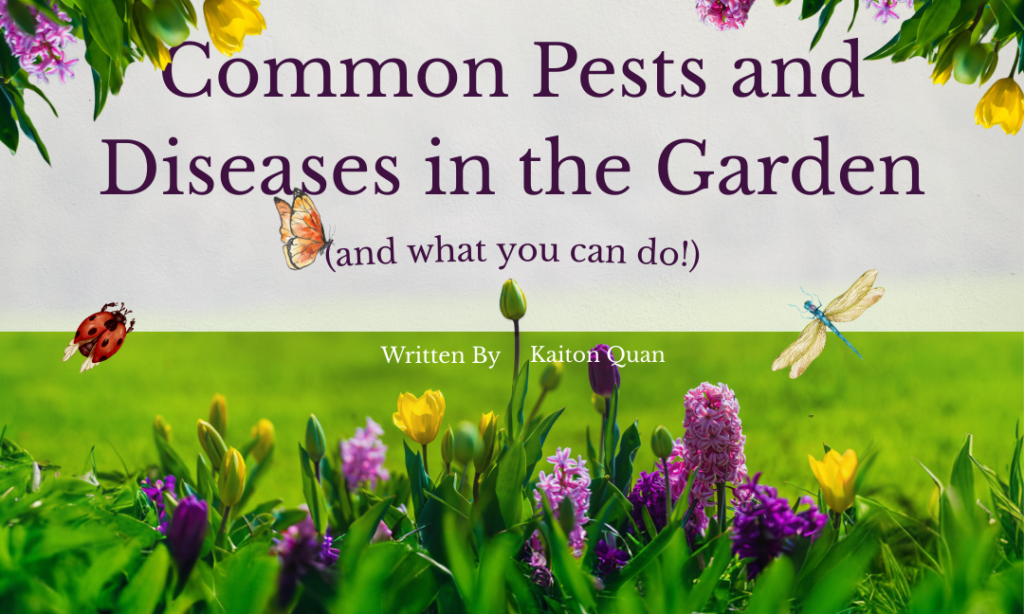 Common Pests and Diseases in the Garden

(and what you can do!)

Written By Kaiton Quan